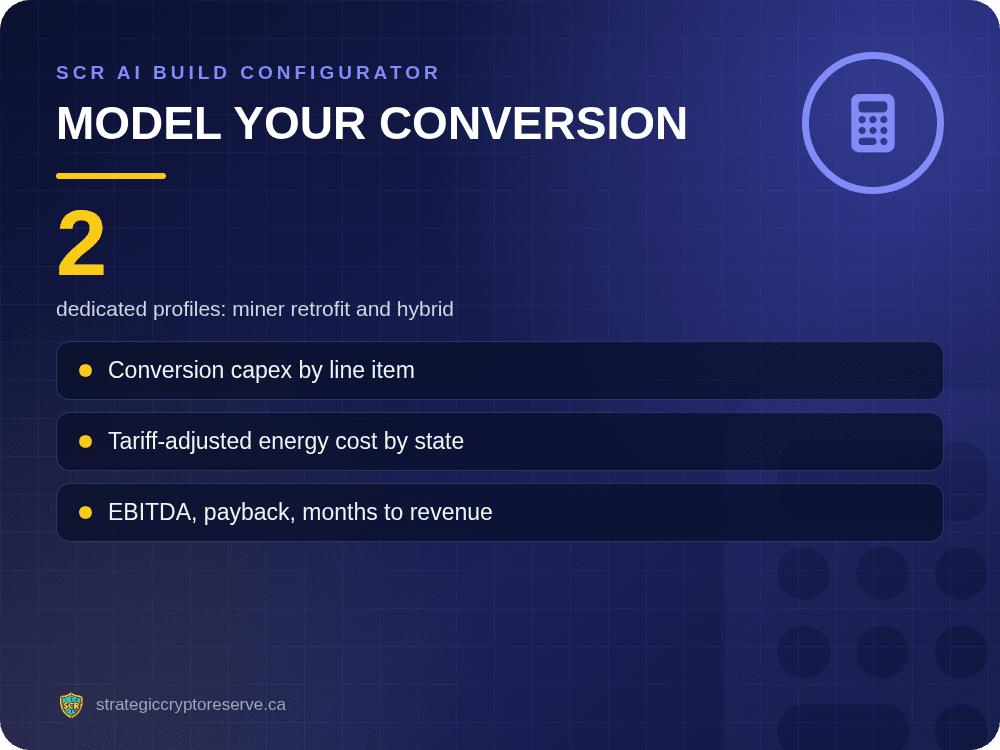 SCR AI BUILD CONFIGURATOR

MODEL YOUR CONVERSION

2

dedicated profiles: miner retrofit and hybrid

Conversion capex by line item

Tariff-adjusted energy cost by state

EBITDA, payback, months to revenue

SCR

strategiccryptoreserve.ca